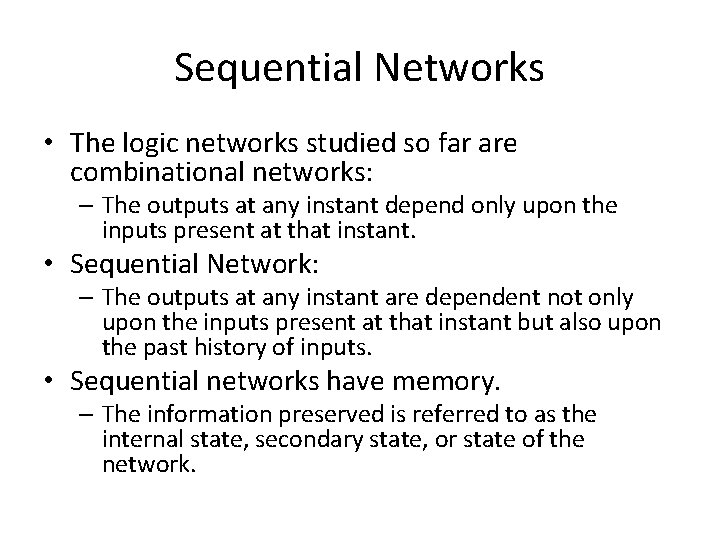 Sequential Networks

• The logic networks studied so far are combinational networks:
– The outputs at any instant depend only upon the inputs present at that instant.
• Sequential Network:
– The outputs at any instant are dependent not only upon the inputs present at that instant but also upon the past history of inputs.
• Sequential networks have memory.
– The information preserved is referred to as the internal state, secondary state, or state of the network.